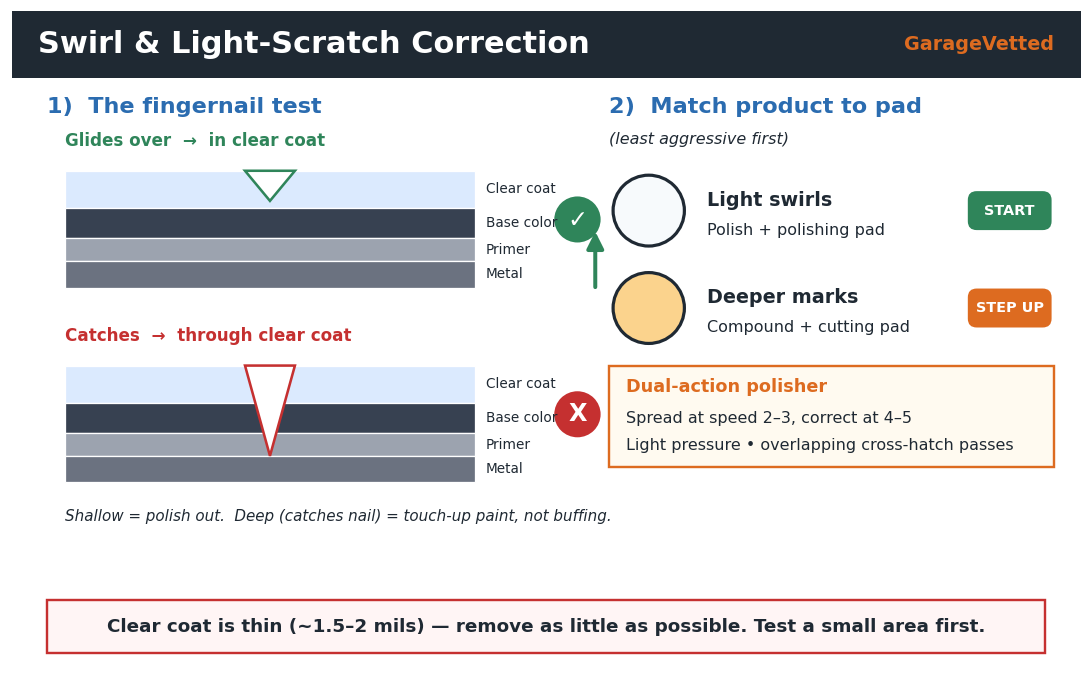 Swirl & Light-Scratch Correction
GarageVetted

1) The fingernail test

Glides over → in clear coat

Clear coat
Base color
Primer
Metal

✓

Catches → through clear coat

Clear coat
Base color
Primer
Metal

X

Shallow = polish out. Deep (catches nail) = touch-up paint, not buffing.

2) Match product to pad

(least aggressive first)

Light swirls
Polish + polishing pad
START

Deeper marks
Compound + cutting pad
STEP UP

Dual-action polisher
Spread at speed 2–3, correct at 4–5
Light pressure • overlapping cross-hatch passes

Clear coat is thin (~1.5–2 mils) — remove as little as possible. Test a small area first.